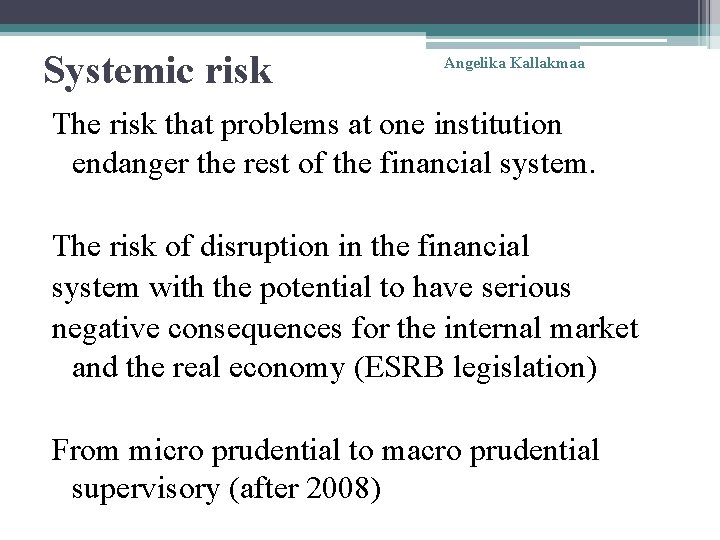 Systemic risk

Angelika Kallakmaa

The risk that problems at one institution endanger the rest of the financial system.

The risk of disruption in the financial system with the potential to have serious negative consequences for the internal market and the real economy (ESRB legislation)

From micro prudential to macro prudential supervisory (after 2008)